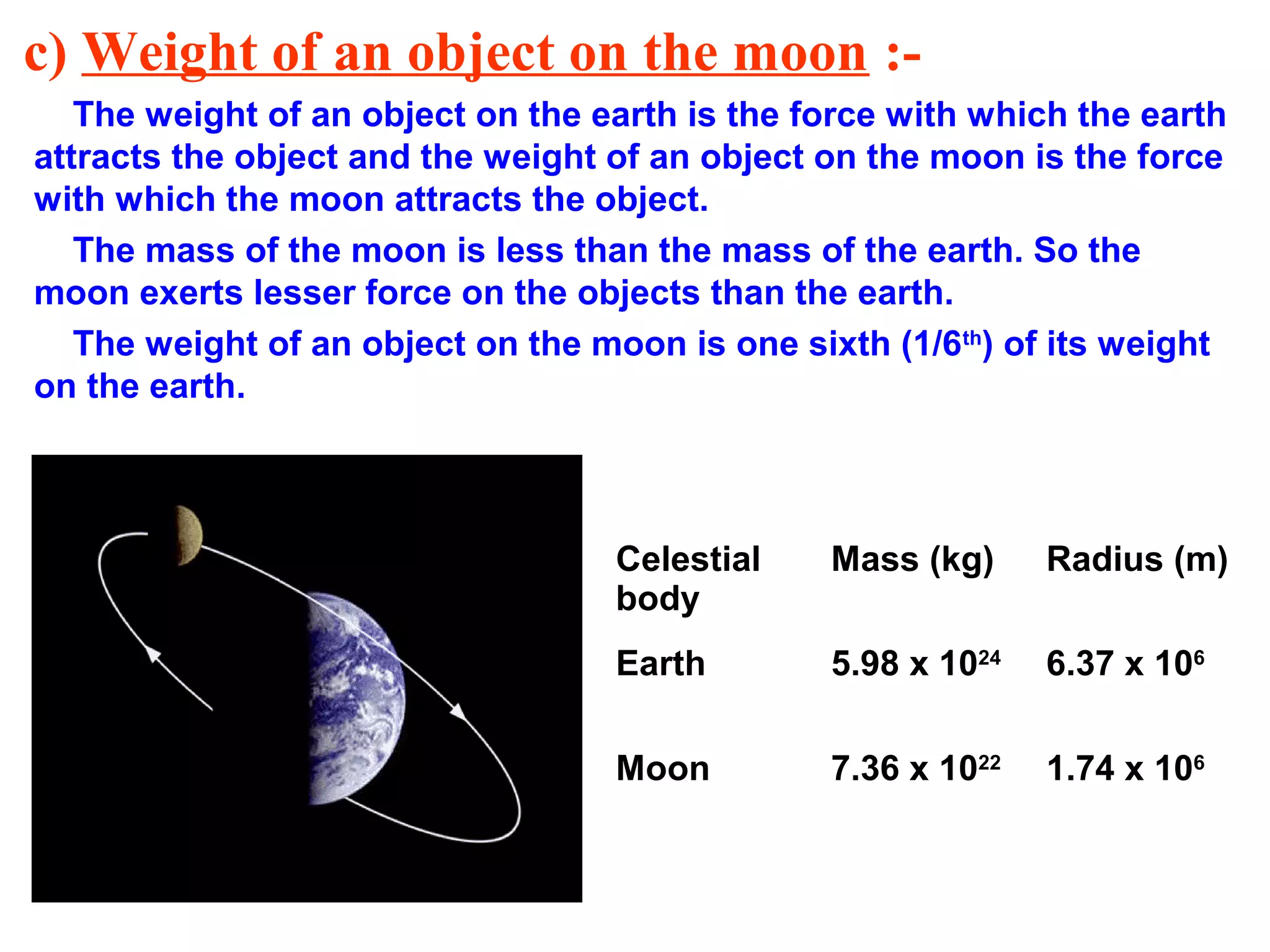 c) Weight of an object on the moon :-

The weight of an object on the earth is the force with which the earth attracts the object and the weight of an object on the moon is the force with which the moon attracts the object.

The mass of the moon is less than the mass of the earth. So the moon exerts lesser force on the objects than the earth.

The weight of an object on the moon is one sixth ($1/6^{th}$) of its weight on the earth.

| Celestial body | Mass (kg) | Radius (m) |
|---|---|---|
| Earth | $5.98 \times 10^{24}$ | $6.37 \times 10^{6}$ |
| Moon | $7.36 \times 10^{22}$ | $1.74 \times 10^{6}$ |